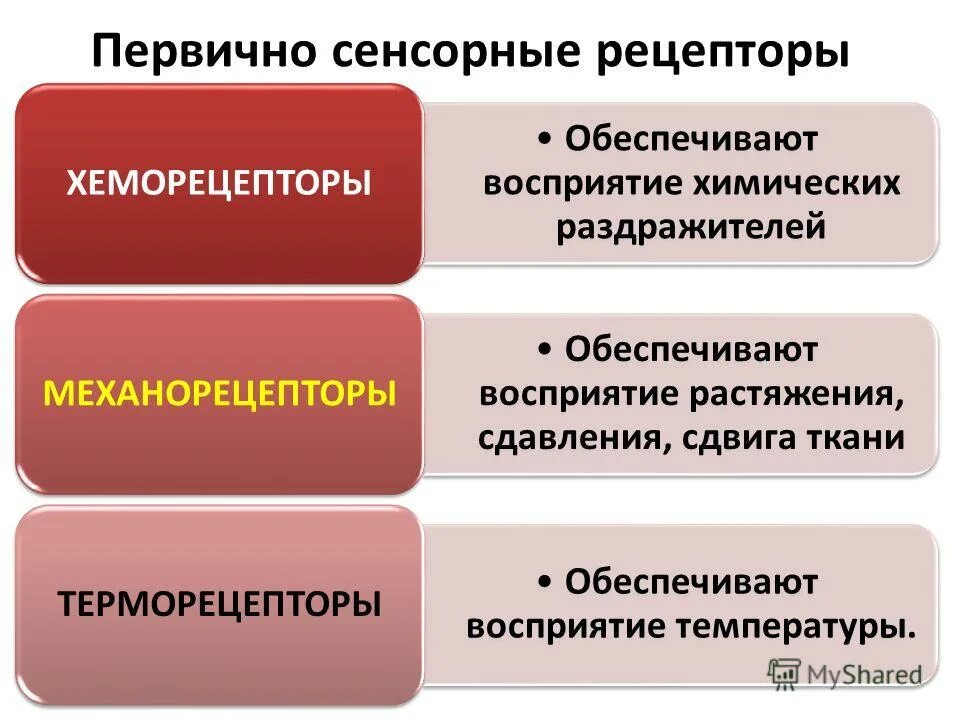 Первично сенсорные рецепторы

ХЕМОРЕЦЕПТОРЫ

• Обеспечивают восприятие химических раздражителей

МЕХАНОРЕЦЕПТОРЫ

• Обеспечивают восприятие растяжения, сдавления, сдвига ткани

ТЕРМОРЕЦЕПТОРЫ

• Обеспечивают восприятие температуры.

MyShared